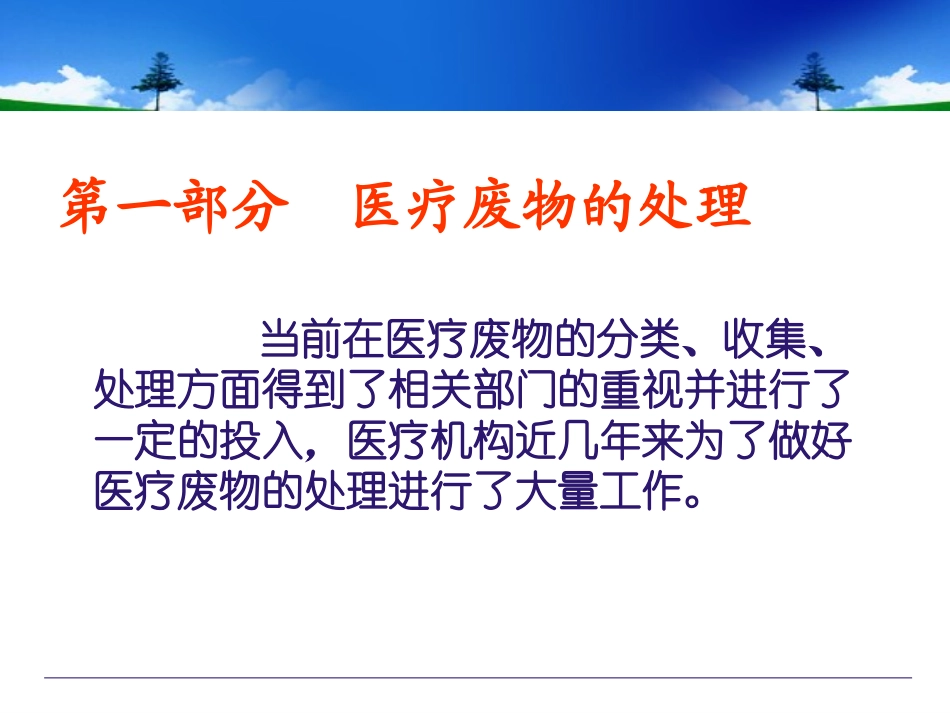 第一部分　医疗废物的处理

当前在医疗废物的分类、收集、处理方面得到了相关部门的重视并进行了一定的投入，医疗机构近几年来为了做好医疗废物的处理进行了大量工作。